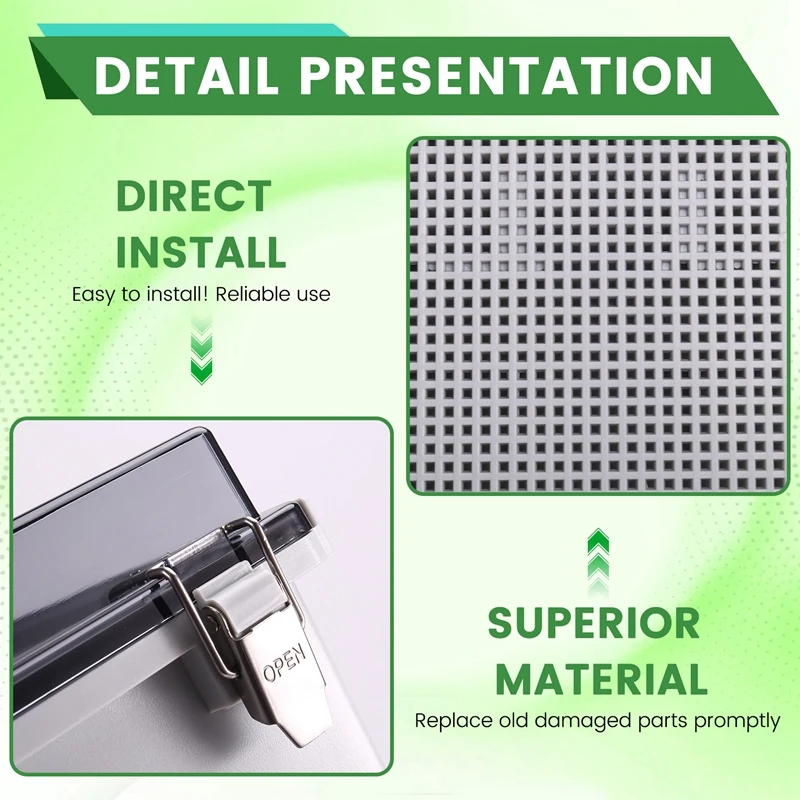 DETAIL PRESENTATION

DIRECT INSTALL

Easy to install! Reliable use

OPEN

SUPERIOR MATERIAL

Replace old damaged parts promptly